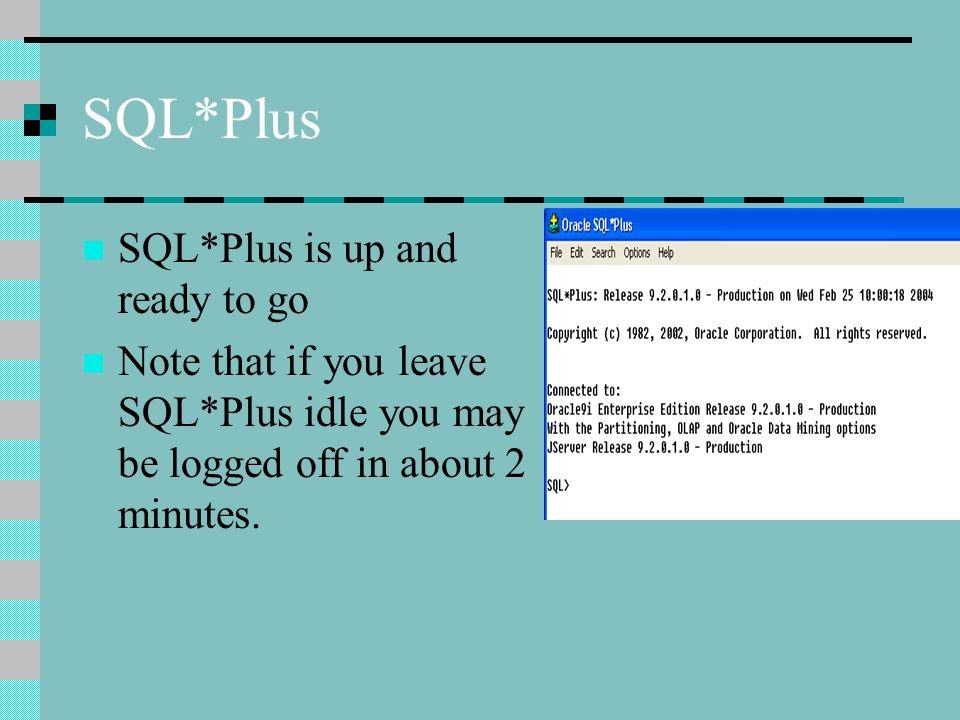 SQL*Plus

SQL*Plus is up and ready to go

Note that if you leave SQL*Plus idle you may be logged off in about 2 minutes.

Oracle SQL*Plus

File Edit Search Options Help

SQL*Plus: Release 9.2.0.1.0 - Production on Wed Feb 25 10:00:18 2004

Copyright (c) 1982, 2002, Oracle Corporation. All rights reserved.

Connected to:
Oracle9i Enterprise Edition Release 9.2.0.1.0 - Production
With the Partitioning, OLAP and Oracle Data Mining options
JServer Release 9.2.0.1.0 - Production

SQL>